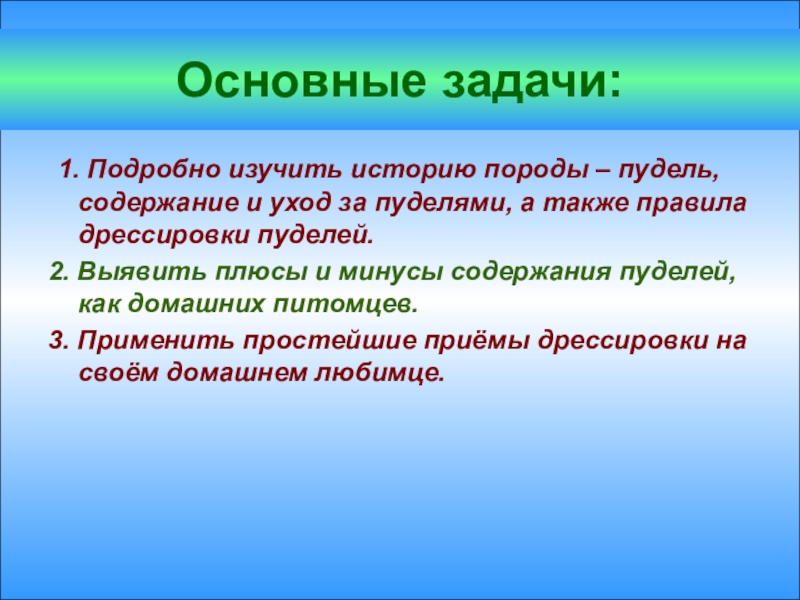 Основные задачи:

1. Подробно изучить историю породы – пудель, содержание и уход за пуделями, а также правила дрессировки пуделей.

2. Выявить плюсы и минусы содержания пуделей, как домашних питомцев.

3. Применить простейшие приёмы дрессировки на своём домашнем любимце.